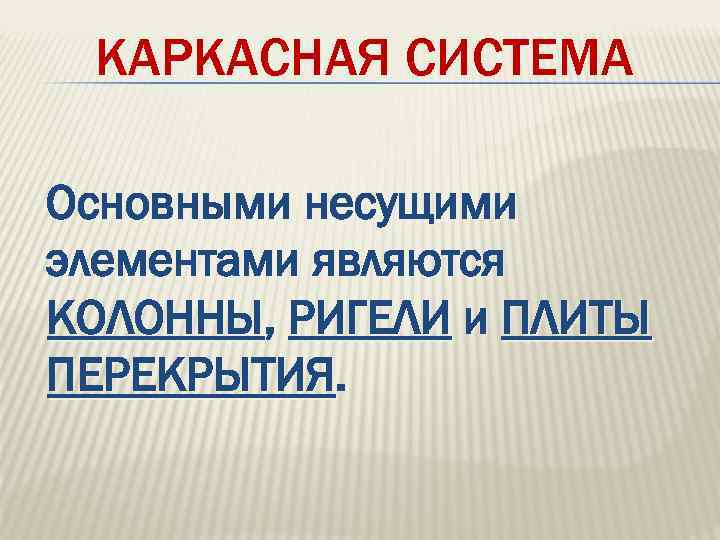 КАРКАСНАЯ СИСТЕМА

Основными несущими элементами являются КОЛОННЫ, РИГЕЛИ и ПЛИТЫ ПЕРЕКРЫТИЯ.